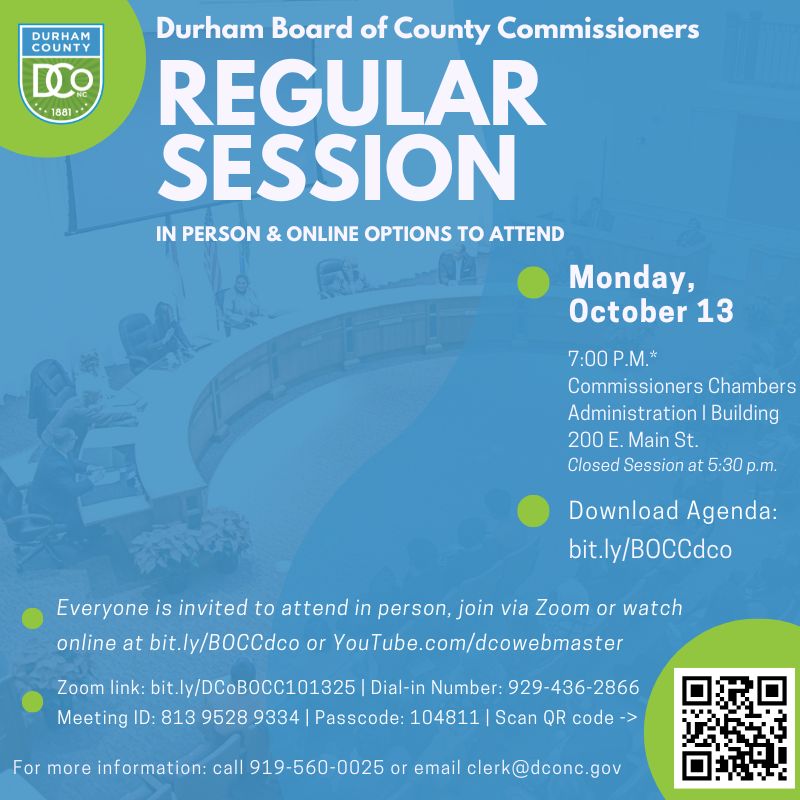 DURHAM COUNTY
DCo NC
1881

Durham Board of County Commissioners

REGULAR SESSION

IN PERSON & ONLINE OPTIONS TO ATTEND

Monday, October 13

7:00 P.M.*
Commissioners Chambers
Administration I Building
200 E. Main St.
Closed Session at 5:30 p.m.

Download Agenda: bit.ly/BOCCdco

Everyone is invited to attend in person, join via Zoom or watch online at bit.ly/BOCCdco or YouTube.com/dcowebmaster

Zoom link: bit.ly/DCoBOCC101325 | Dial-in Number: 929-436-2866
Meeting ID: 813 9528 9334 | Passcode: 104811 | Scan QR code ->

For more information: call 919-560-0025 or email clerk@dconc.gov